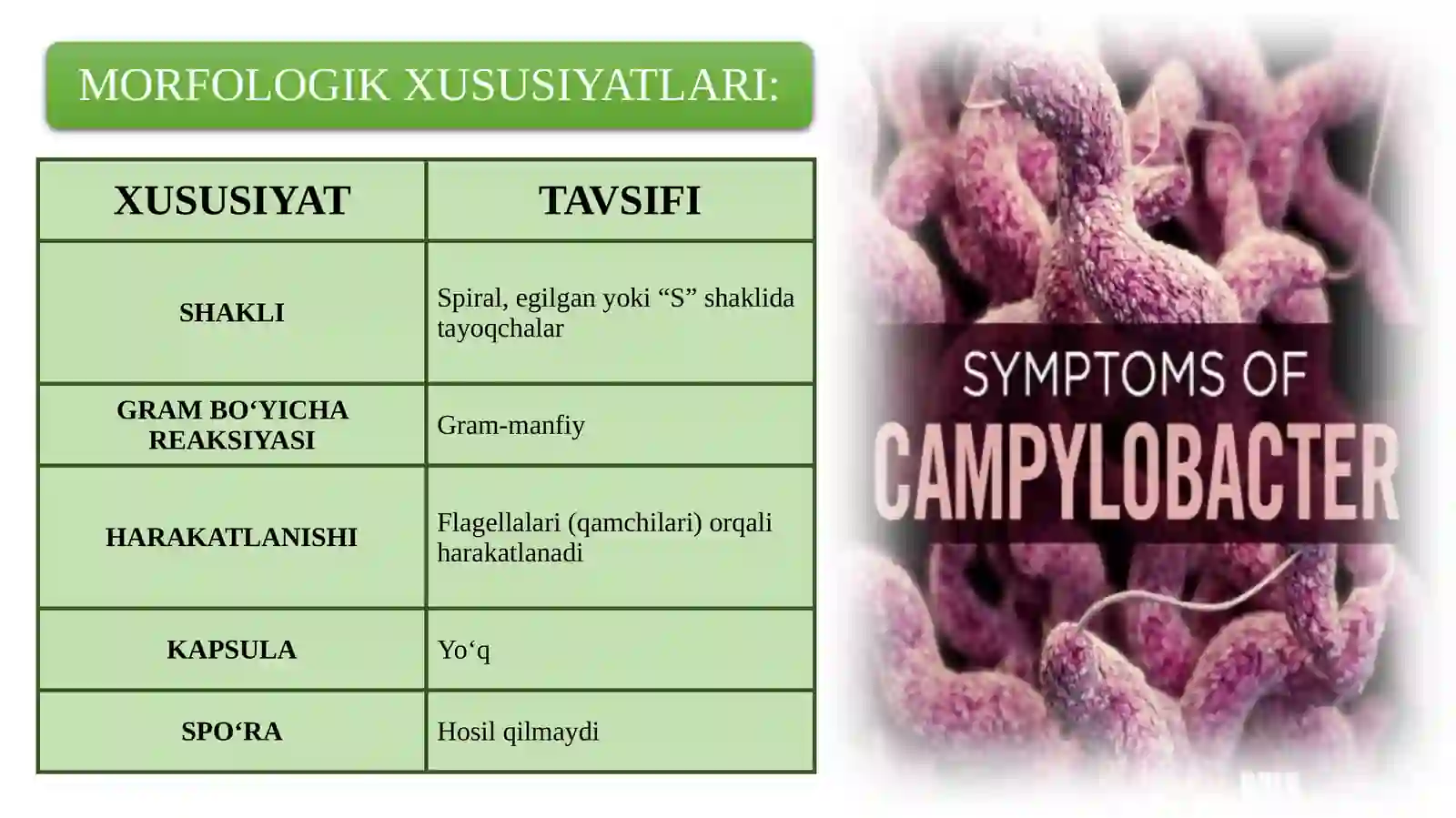 MORFOLOGIK XUSUSIYATLARI:

| XUSUSIYAT | TAVSIFI |
|---|---|
| SHAKLI | Spiral, egilgan yoki “S” shaklida tayoqchalar |
| GRAM BO‘YICHA REAKSIYASI | Gram-manfiy |
| HARAKATLANISHI | Flagellalari (qamchilari) orqali harakatlanadi |
| KAPSULA | Yo‘q |
| SPO‘RA | Hosil qilmaydi |

SYMPTOMS OF CAMPYLOBACTER